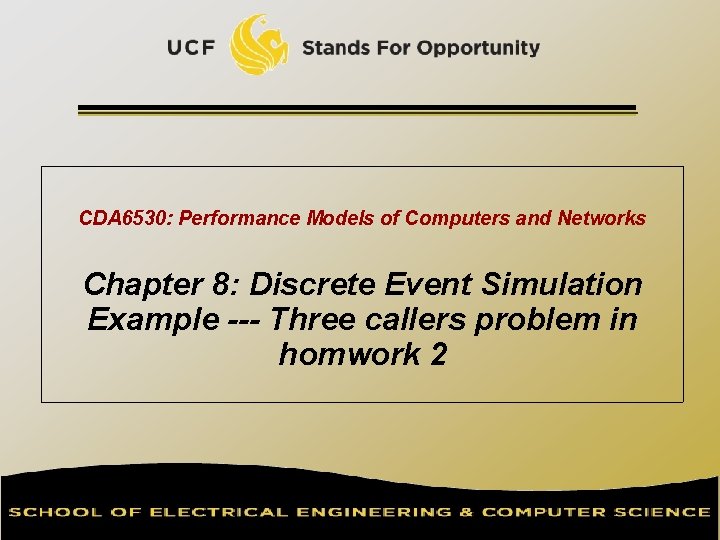 UCF Stands For Opportunity

CDA6530: Performance Models of Computers and Networks

Chapter 8: Discrete Event Simulation Example --- Three callers problem in homwork 2

SCHOOL OF ELECTRICAL ENGINEERING & COMPUTER SCIENCE